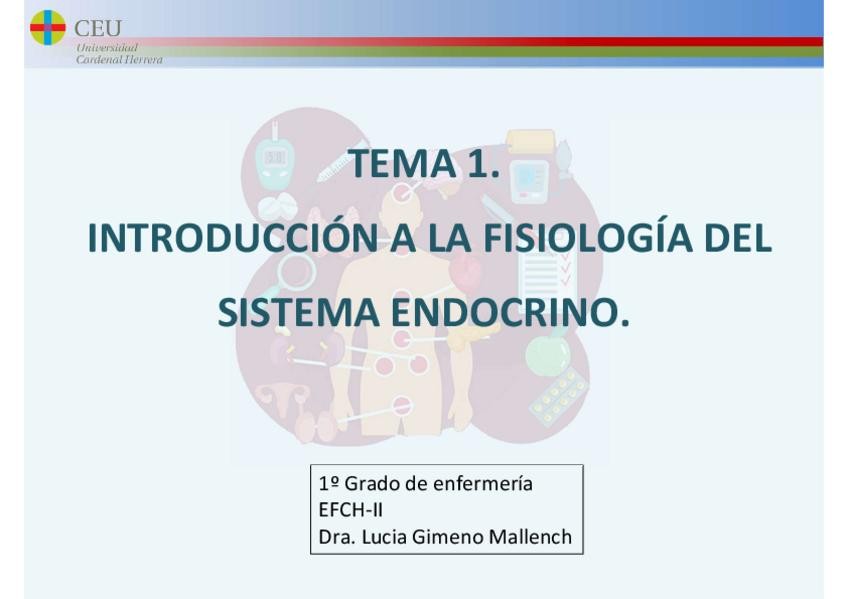 CEU
Universidad
Cardenal Herrera

TEMA 1.

INTRODUCCIÓN A LA FISIOLOGÍA DEL SISTEMA ENDOCRINO.

1º Grado de enfermería
EFCH-II
Dra. Lucia Gimeno Mallench